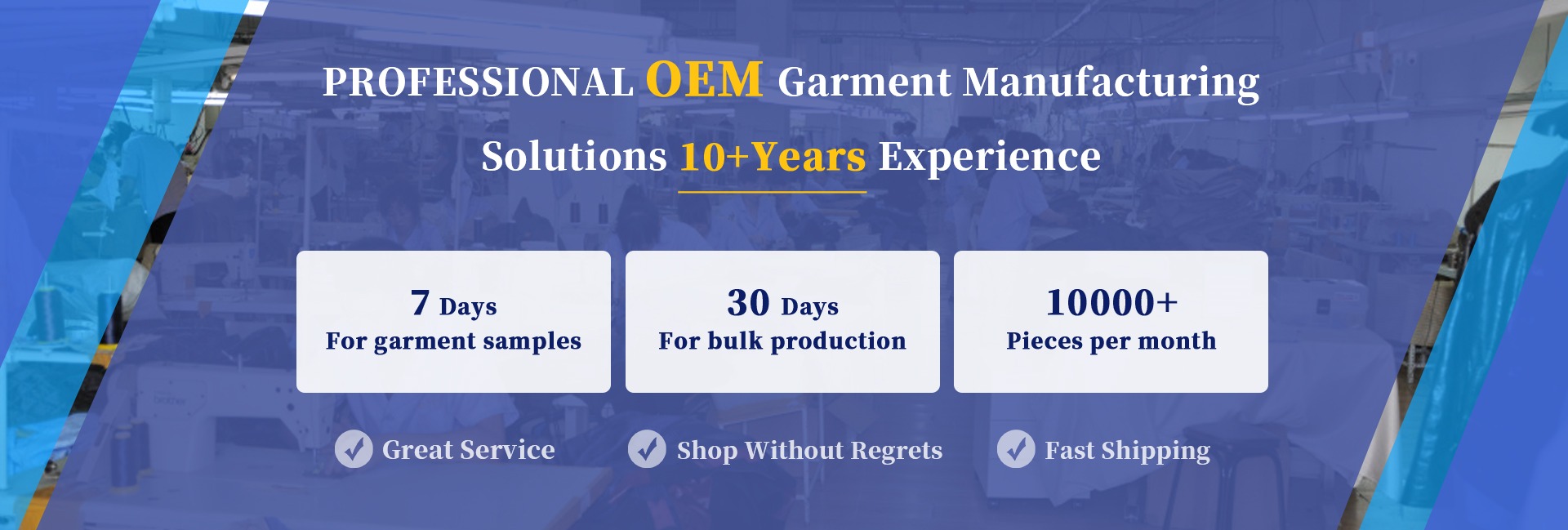 PROFESSIONAL OEM Garment Manufacturing Solutions 10+Years Experience

7 Days
For garment samples

30 Days
For bulk production

10000+
Pieces per month

Great Service

Shop Without Regrets

Fast Shipping